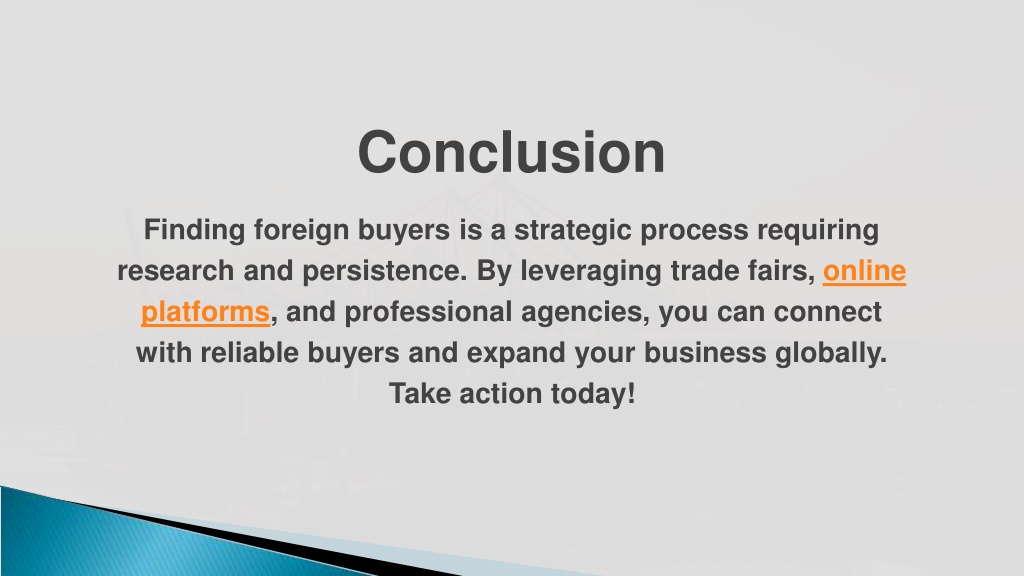 Conclusion

Finding foreign buyers is a strategic process requiring research and persistence. By leveraging trade fairs, online platforms, and professional agencies, you can connect with reliable buyers and expand your business globally. Take action today!